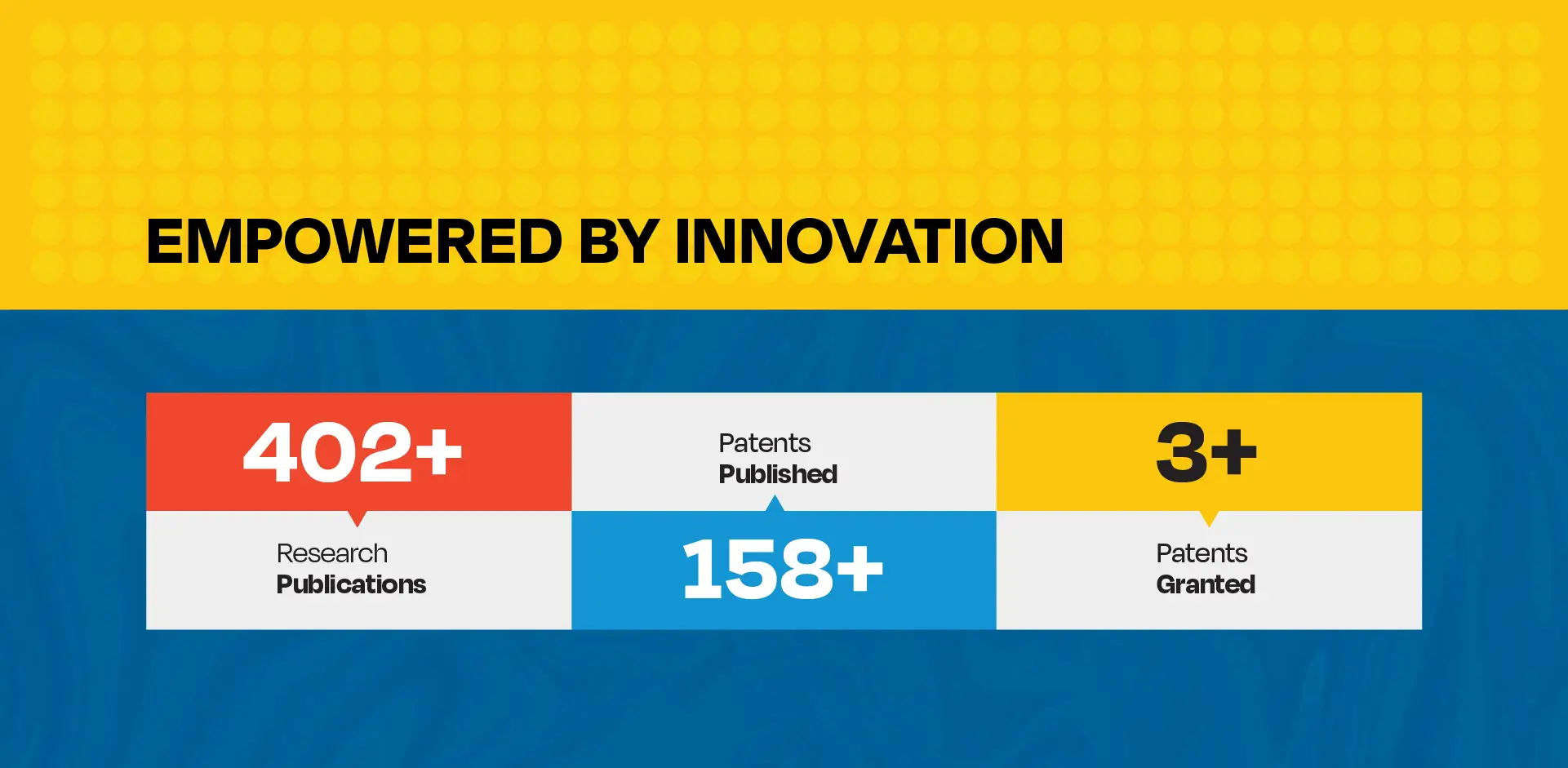 EMPOWERED BY INNOVATION

402+
Research Publications

Patents Published
158+

3+
Patents Granted